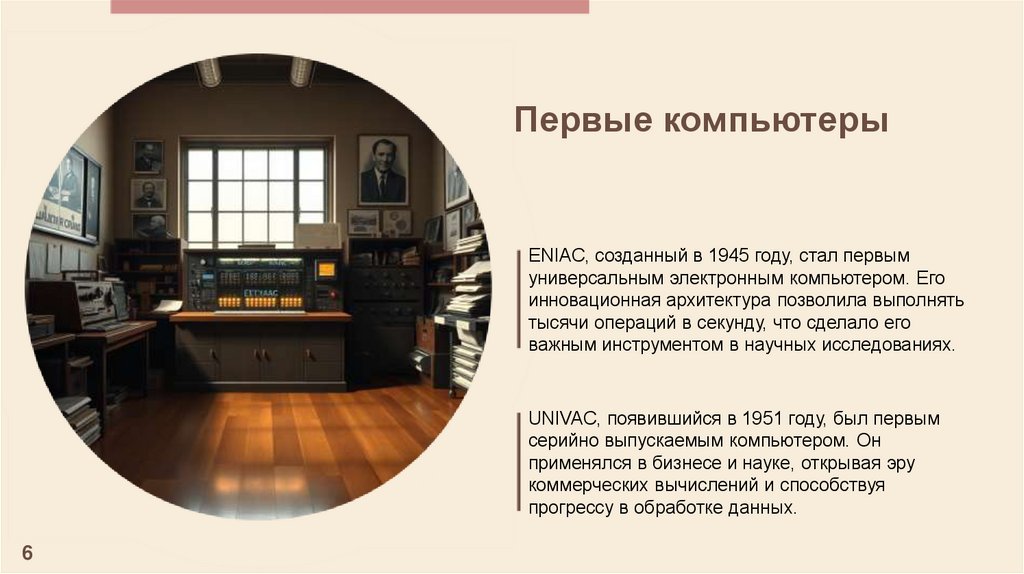 Первые компьютеры

ENIAC, созданный в 1945 году, стал первым универсальным электронным компьютером. Его инновационная архитектура позволила выполнять тысячи операций в секунду, что сделало его важным инструментом в научных исследованиях.

UNIVAC, появившийся в 1951 году, был первым серийно выпускаемым компьютером. Он применялся в бизнесе и науке, открывая эру коммерческих вычислений и способствуя прогрессу в обработке данных.

6